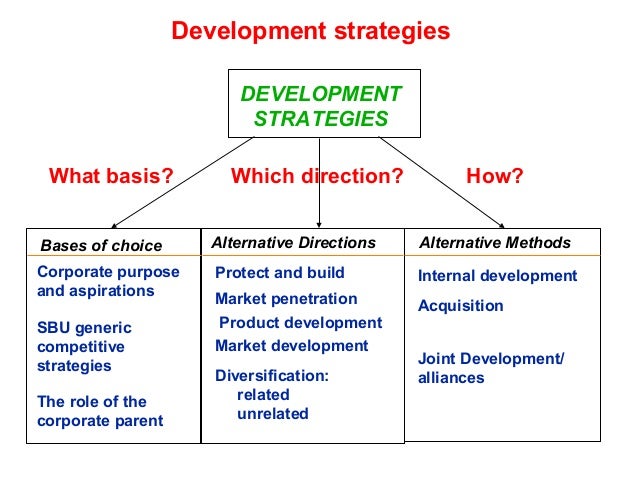 Development strategies

DEVELOPMENT STRATEGIES

What basis?

Which direction?

How?

Bases of choice

Corporate purpose and aspirations

SBU generic competitive strategies

The role of the corporate parent

Alternative Directions

Protect and build

Market penetration

Product development

Market development

Diversification:
related
unrelated

Alternative Methods

Internal development

Acquisition

Joint Development/ alliances